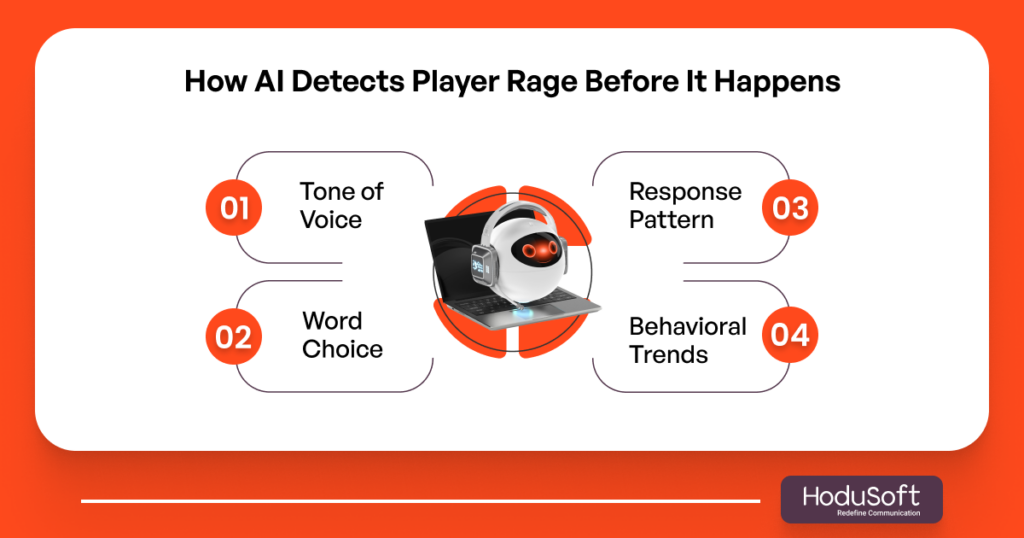 How AI Detects Player Rage Before It Happens

01 Tone of Voice

02 Word Choice

Response Pattern 03

Behavioral Trends 04

HoduSoft
Redefine Communication